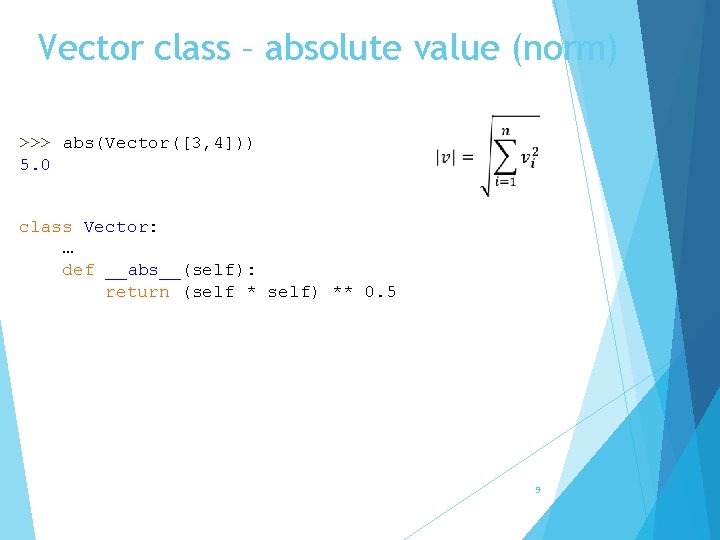 Vector class – absolute value (norm)

>>> abs(Vector([3,4]))
5.0

$|v| = \sqrt{\sum_{i=1}^{n} v_i^2}$

class Vector:
    …
    def __abs__(self):
        return (self * self) ** 0.5

9